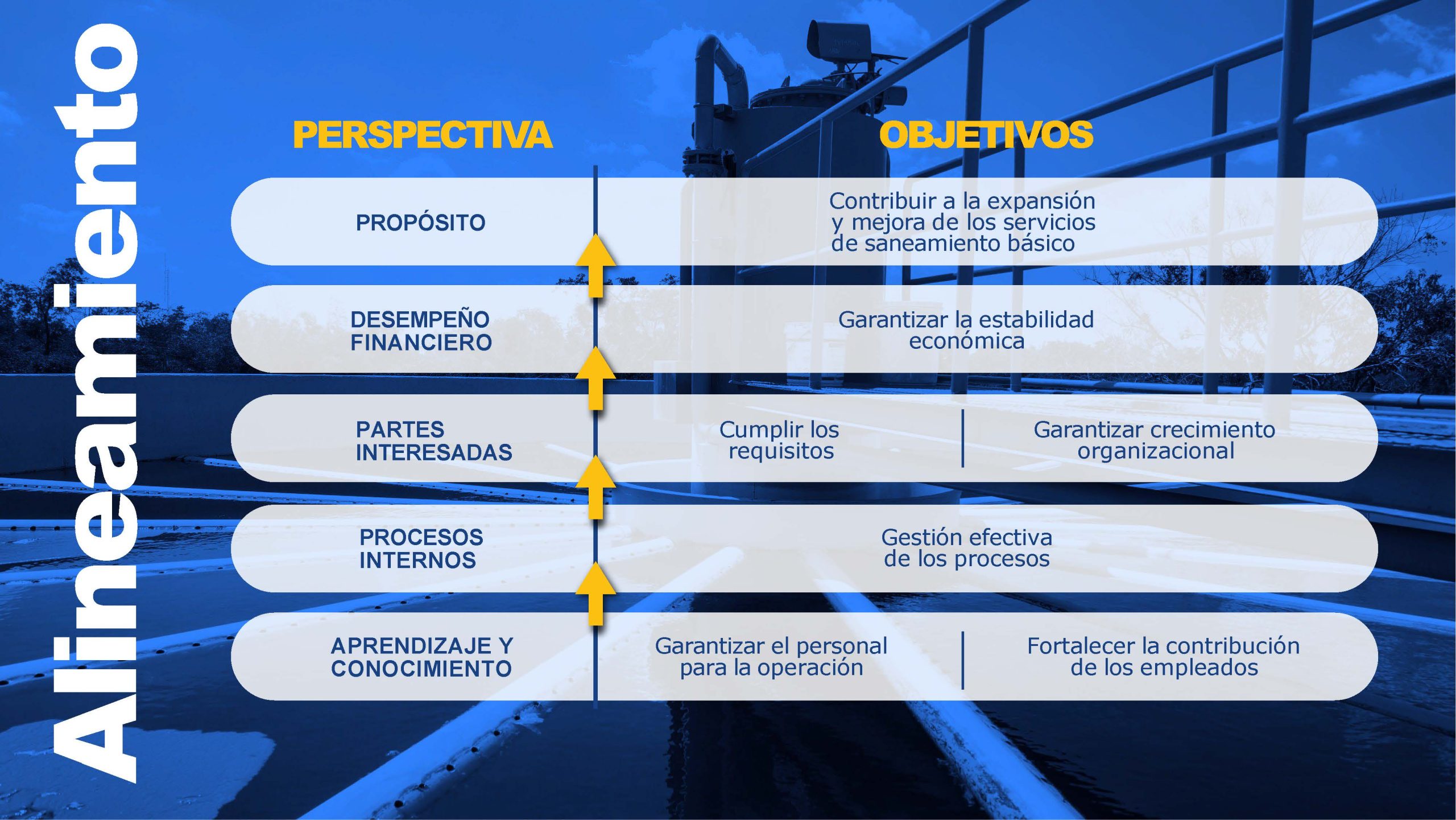 Alineamiento

| PERSPECTIVA | OBJETIVOS | |
|---|---|---|
| PROPÓSITO | Contribuir a la expansión y mejora de los servicios de saneamiento básico | |
| DESEMPEÑO FINANCIERO | Garantizar la estabilidad económica | |
| PARTES INTERESADAS | Cumplir los requisitos | Garantizar crecimiento organizacional |
| PROCESOS INTERNOS | Gestión efectiva de los procesos | |
| APRENDIZAJE Y CONOCIMIENTO | Garantizar el personal para la operación | Fortalecer la contribución de los empleados |